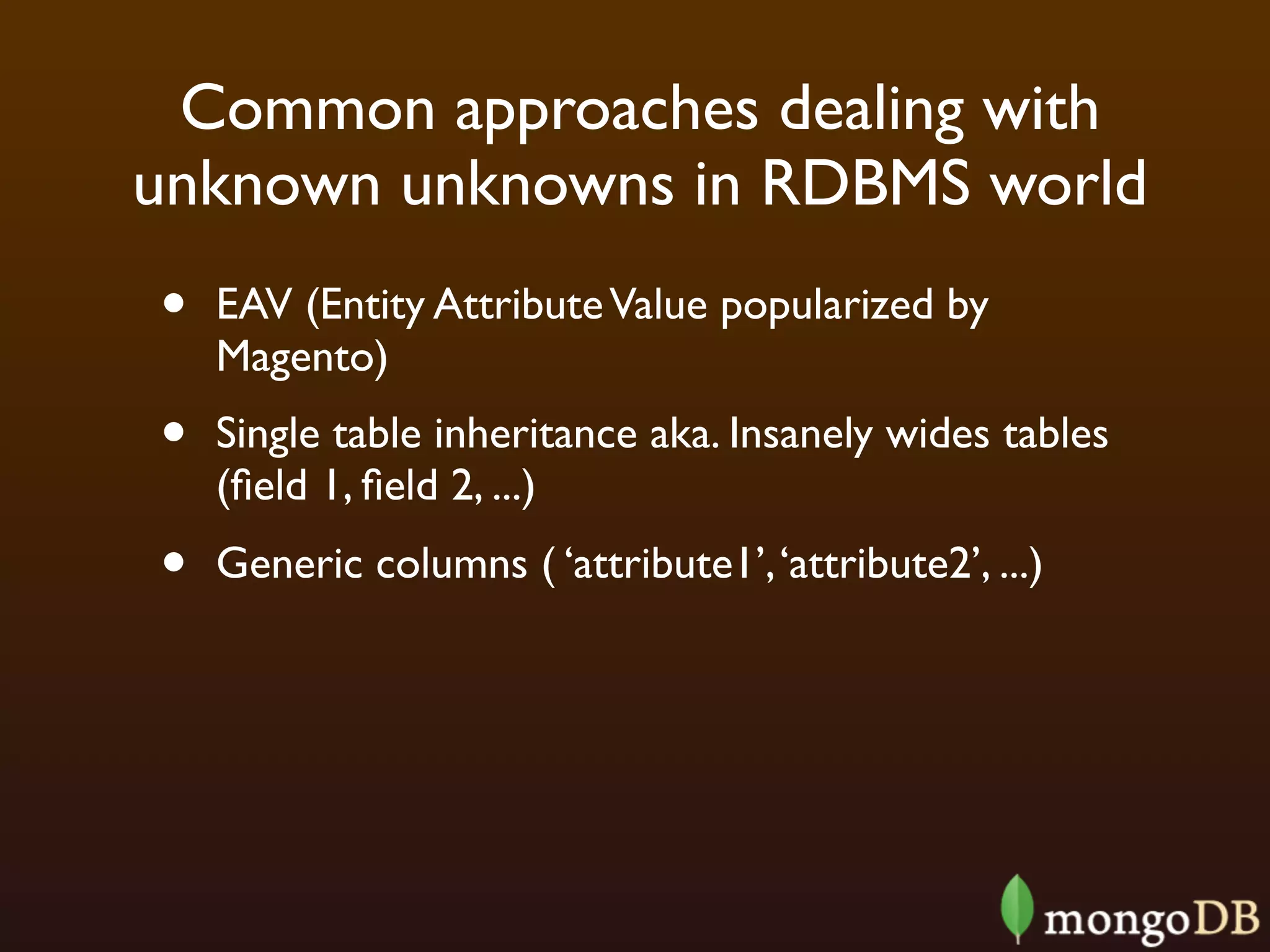 Common approaches dealing with unknown unknowns in RDBMS world

• EAV (Entity Attribute Value popularized by Magento)

• Single table inheritance aka. Insanely wides tables (field 1, field 2, ...)

• Generic columns ( ‘attribute1’, ‘attribute2’, ...)

mongoDB